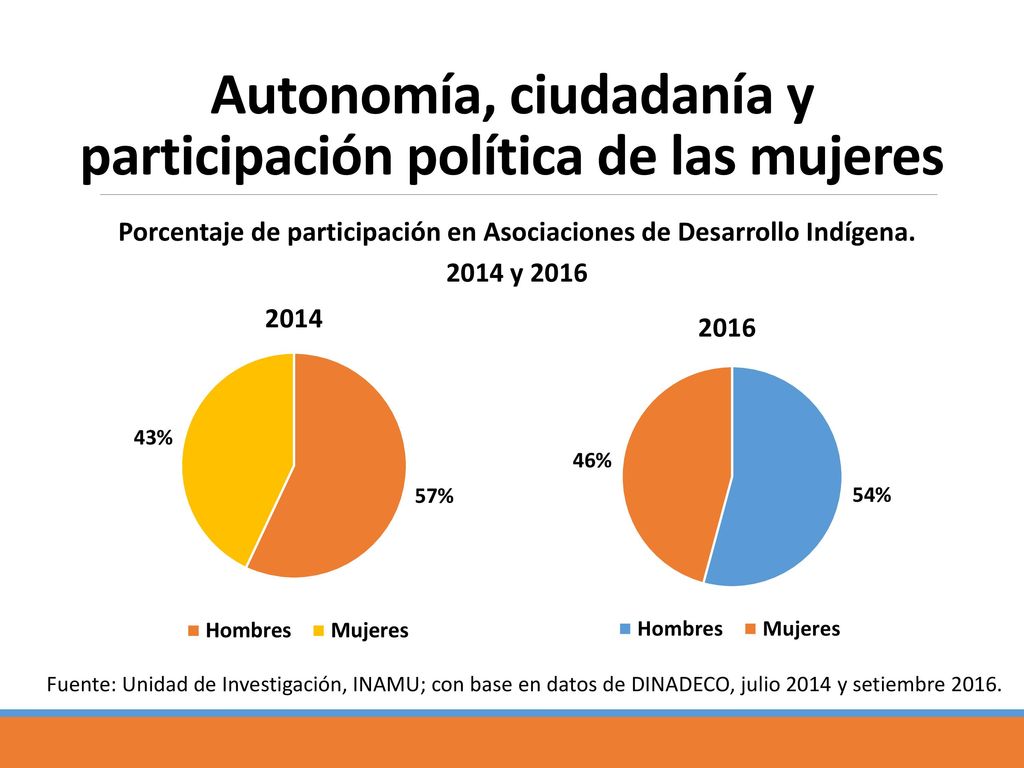 Autonomía, ciudadanía y participación política de las mujeres

Porcentaje de participación en Asociaciones de Desarrollo Indígena. 2014 y 2016

2014

43%

57%

Hombres Mujeres

2016

46%

54%

Hombres Mujeres

Fuente: Unidad de Investigación, INAMU; con base en datos de DINADECO, julio 2014 y setiembre 2016.